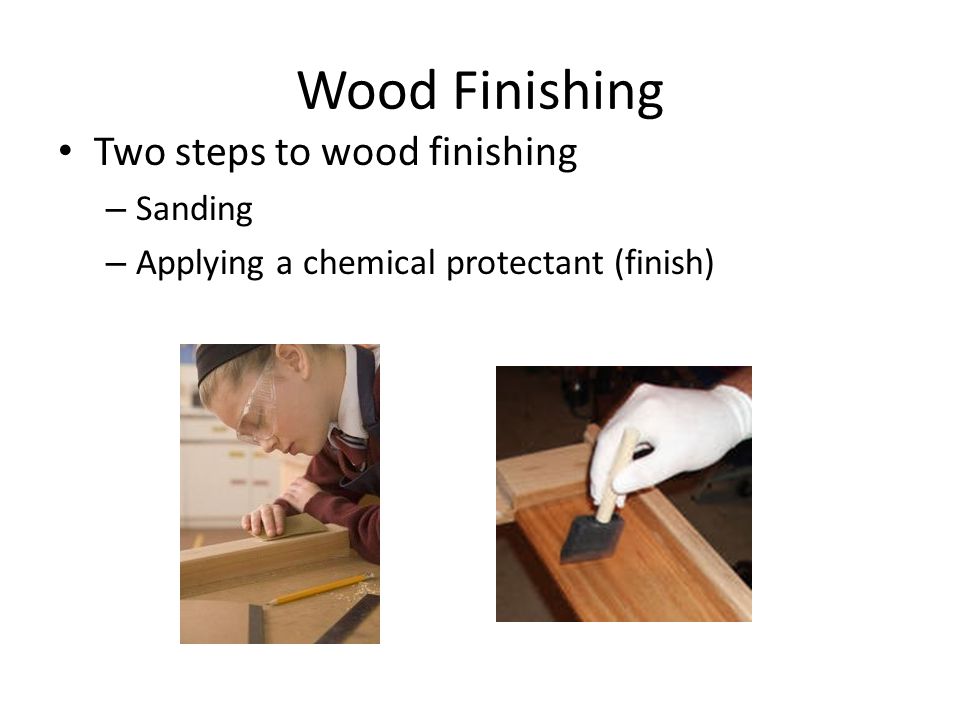 Wood Finishing

• Two steps to wood finishing
– Sanding
– Applying a chemical protectant (finish)